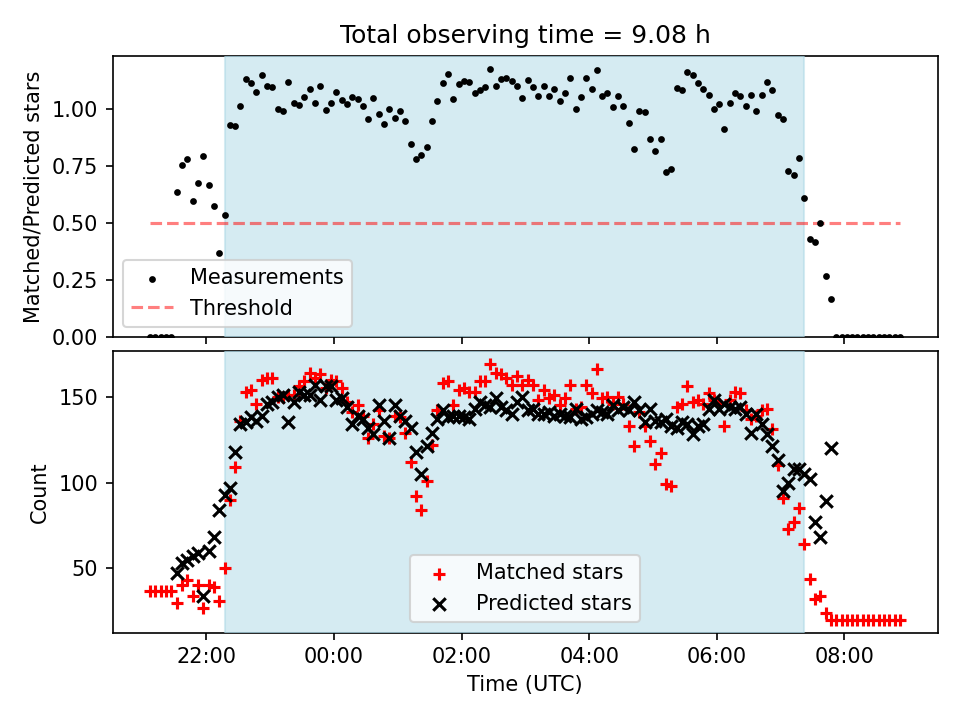 Total observing time = 9.08 h

Matched/Predicted stars

1.00
0.75
0.50
0.25
0.00

Measurements
Threshold

Count

150
100
50

Matched stars
Predicted stars

22:00
00:00
02:00
04:00
06:00
08:00

Time (UTC)